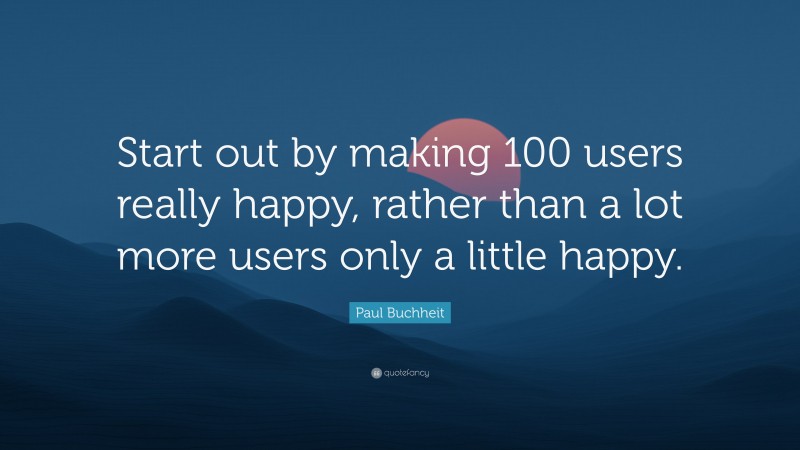 Start out by making 100 users really happy, rather than a lot more users only a little happy.

Paul Buchheit

quotefancy